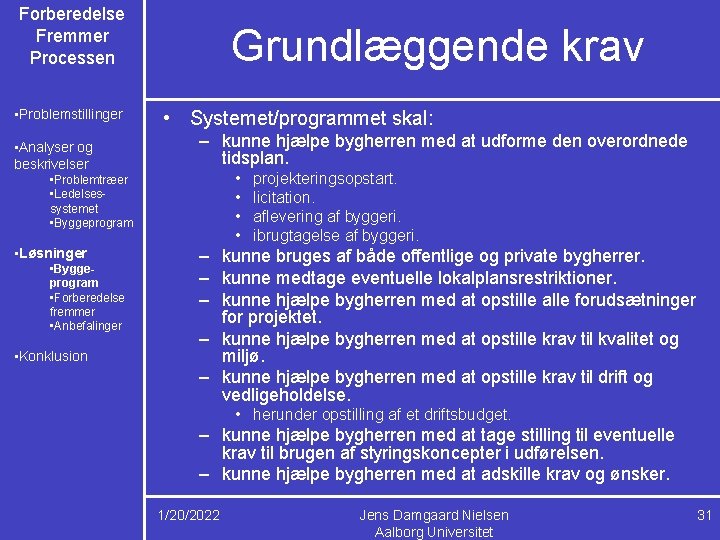 Forberedelse Fremmer Processen

•Problemstillinger

•Analyser og beskrivelser
•Problemtræer
•Ledelsessystemet
•Byggeprogram

•Løsninger
•Byggeprogram
•Forberedelse fremmer
•Anbefalinger

•Konklusion

Grundlæggende krav

• Systemet/programmet skal:
– kunne hjælpe bygherren med at udforme den overordnede tidsplan.
• projekteringsopstart.
• licitation.
• aflevering af byggeri.
• ibrugtagelse af byggeri.
– kunne bruges af både offentlige og private bygherrer.
– kunne medtage eventuelle lokalplansrestriktioner.
– kunne hjælpe bygherren med at opstille alle forudsætninger for projektet.
– kunne hjælpe bygherren med at opstille krav til kvalitet og miljø.
– kunne hjælpe bygherren med at opstille krav til drift og vedligeholdelse.
• herunder opstilling af et driftsbudget.
– kunne hjælpe bygherren med at tage stilling til eventuelle krav til brugen af styringskoncepter i udførelsen.
– kunne hjælpe bygherren med at adskille krav og ønsker.

1/20/2022

Jens Damgaard Nielsen
Aalborg Universitet

31